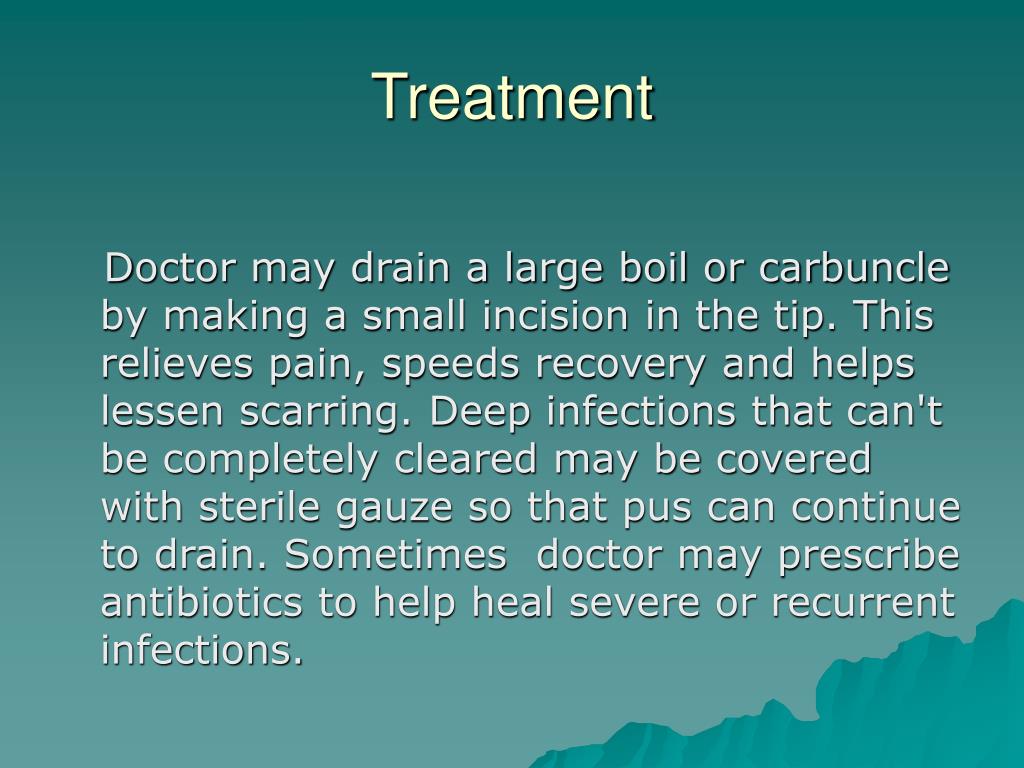 Treatment

Doctor may drain a large boil or carbuncle by making a small incision in the tip. This relieves pain, speeds recovery and helps lessen scarring. Deep infections that can't be completely cleared may be covered with sterile gauze so that pus can continue to drain. Sometimes doctor may prescribe antibiotics to help heal severe or recurrent infections.